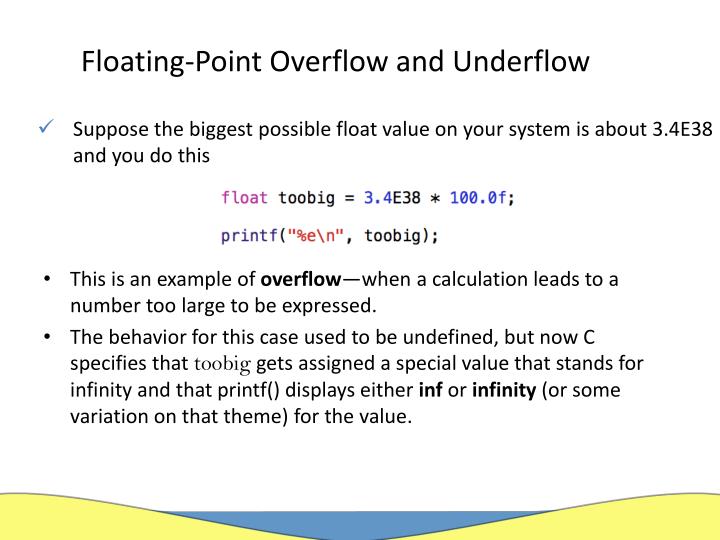 Floating-Point Overflow and Underflow

✓ Suppose the biggest possible float value on your system is about 3.4E38 and you do this

float toobig = 3.4E38 * 100.0f;

printf("%e\n", toobig);

• This is an example of **overflow**—when a calculation leads to a number too large to be expressed.

• The behavior for this case used to be undefined, but now C specifies that toobig gets assigned a special value that stands for infinity and that printf() displays either **inf** or **infinity** (or some variation on that theme) for the value.